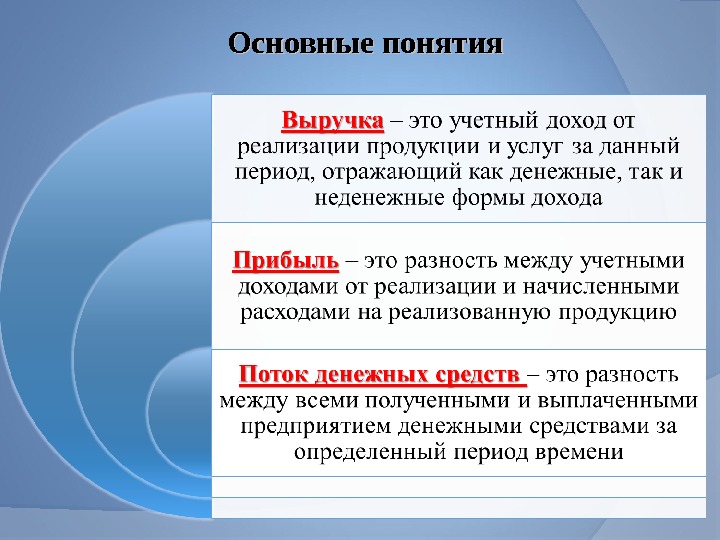 Основные понятия

Выручка – это учетный доход от реализации продукции и услуг за данный период, отражающий как денежные, так и неденежные формы дохода

Прибыль – это разность между учетными доходами от реализации и начисленными расходами на реализованную продукцию

Поток денежных средств – это разность между всеми полученными и выплаченными предприятием денежными средствами за определенный период времени